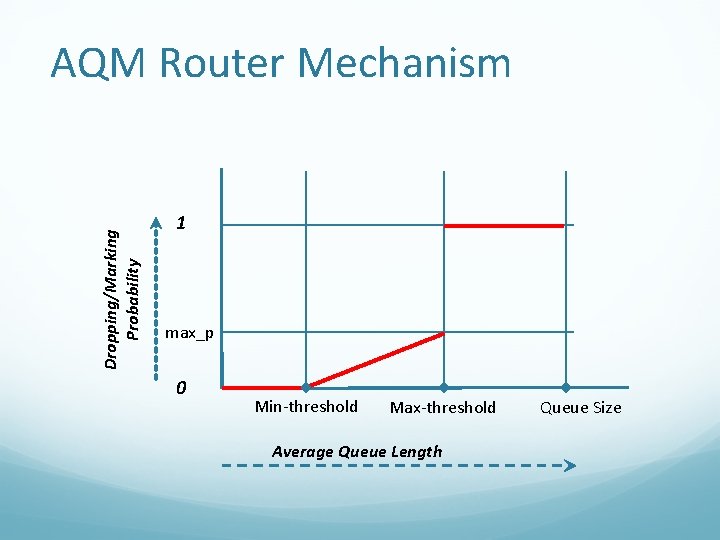 AQM Router Mechanism

Dropping/Marking Probability

1

max_p

0

Min-threshold

Max-threshold

Queue Size

Average Queue Length